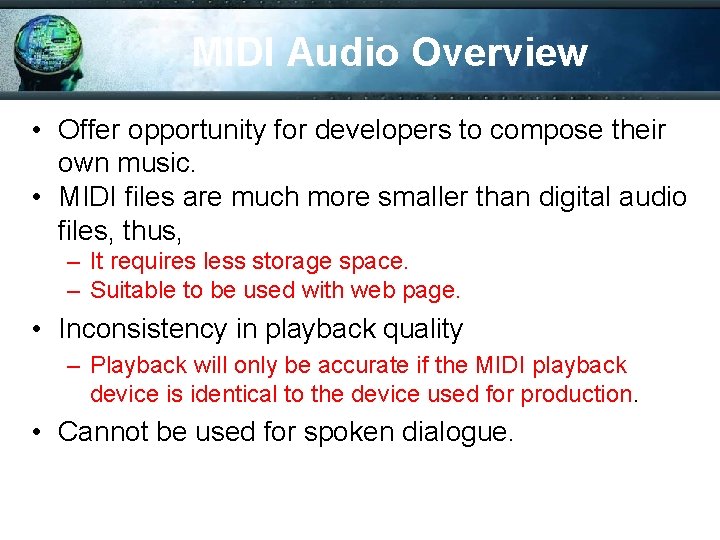 MIDI Audio Overview

• Offer opportunity for developers to compose their own music.
• MIDI files are much more smaller than digital audio files, thus,
– It requires less storage space.
– Suitable to be used with web page.
• Inconsistency in playback quality
– Playback will only be accurate if the MIDI playback device is identical to the device used for production.
• Cannot be used for spoken dialogue.